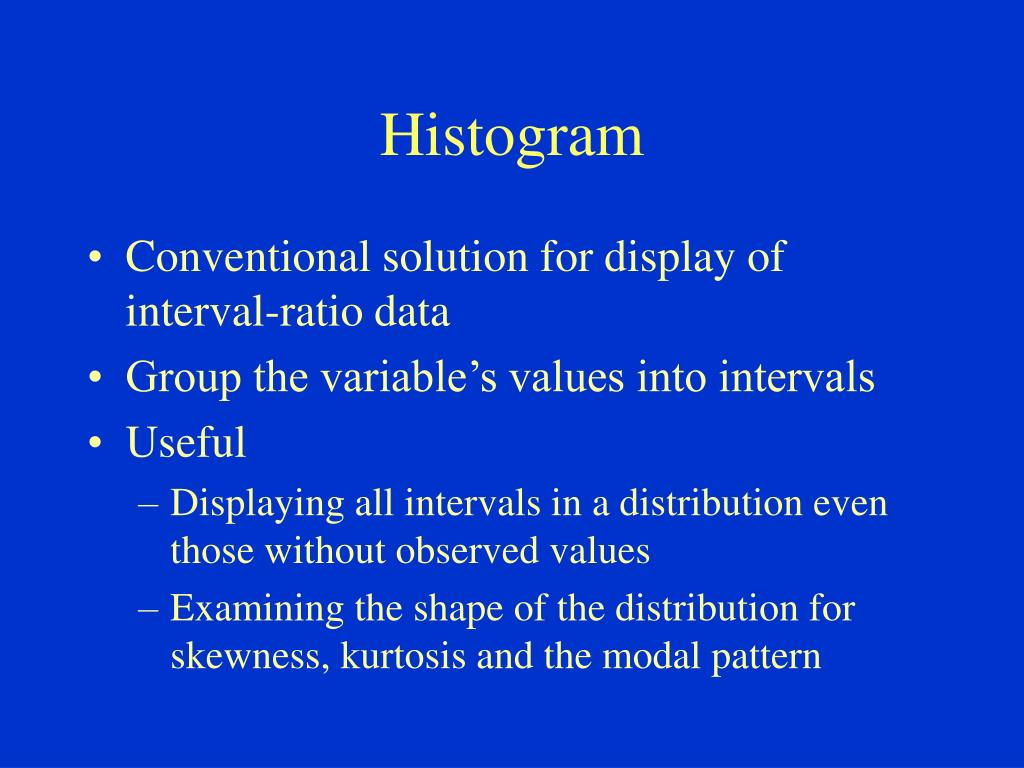 Histogram

• Conventional solution for display of interval-ratio data
• Group the variable’s values into intervals
• Useful
– Displaying all intervals in a distribution even those without observed values
– Examining the shape of the distribution for skewness, kurtosis and the modal pattern